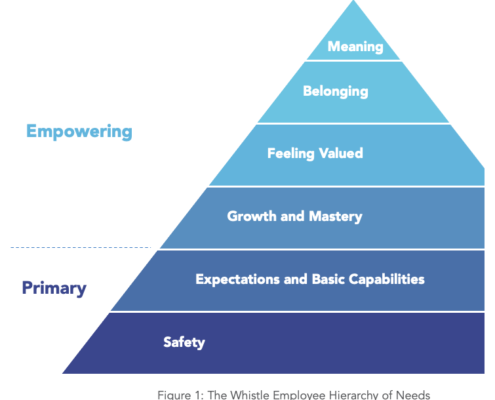 Meaning

Belonging

Empowering

Feeling Valued

Growth and Mastery

Primary

Expectations and Basic Capabilities

Safety

Figure 1: The Whistle Employee Hierarchy of Needs